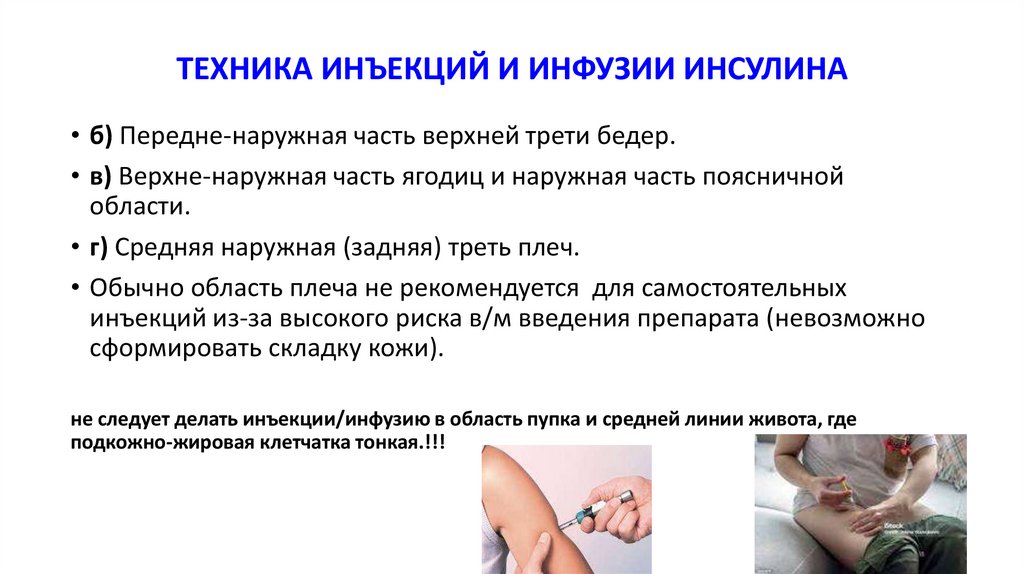 ТЕХНИКА ИНЪЕКЦИЙ И ИНФУЗИИ ИНСУЛИНА

• б) Передне-наружная часть верхней трети бедер.

• в) Верхне-наружная часть ягодиц и наружная часть поясничной области.

• г) Средняя наружная (задняя) треть плеч.

• Обычно область плеча не рекомендуется для самостоятельных инъекций из-за высокого риска в/м введения препарата (невозможно сформировать складку кожи).

не следует делать инъекции/инфузию в область пупка и средней линии живота, где подкожно-жировая клетчатка тонкая.!!!

iStock